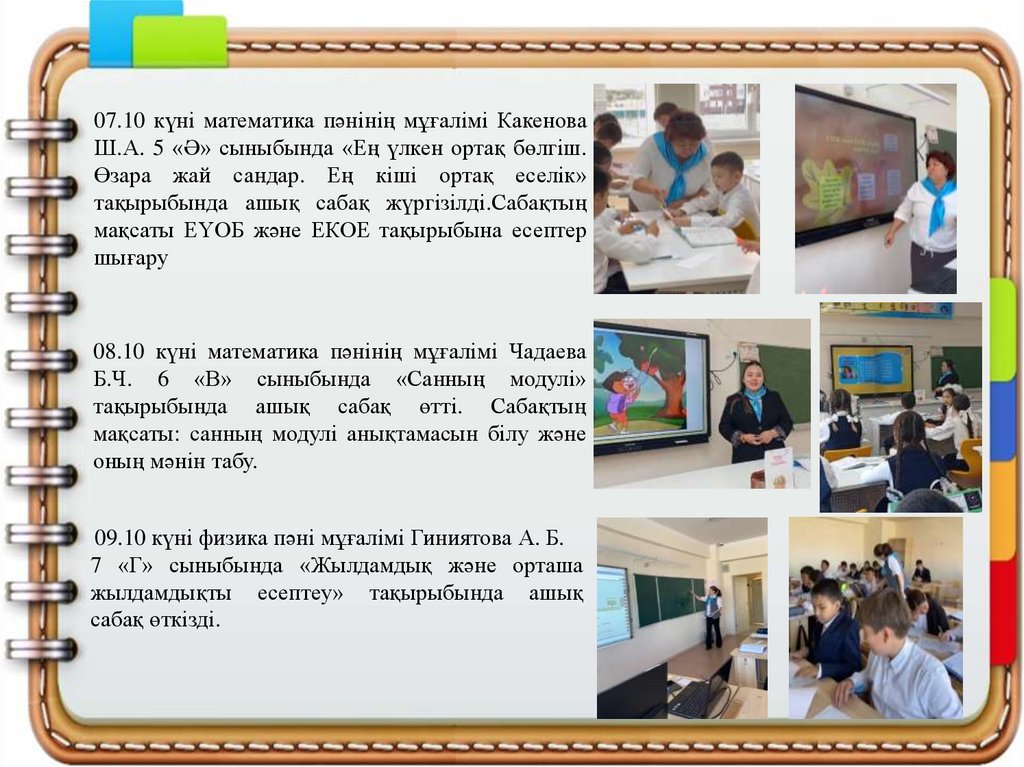 07.10 күні математика пәнінің мұғалімі Какенова Ш.А. 5 «Ә» сыныбында «Ең үлкен ортақ бөлгіш. Өзара жай сандар. Ең кіші ортақ еселік» тақырыбында ашық сабақ жүргізілді.Сабақтың мақсаты ЕҮОБ және ЕКОЕ тақырыбына есептер шығару

08.10 күні математика пәнінің мұғалімі Чадаева Б.Ч. 6 «В» сыныбында «Санның модулі» тақырыбында ашық сабақ өтті. Сабақтың мақсаты: санның модулі анықтамасын білу және оның мәнін табу.

09.10 күні физика пәні мұғалімі Гиниятова А. Б. 7 «Г» сыныбында «Жылдамдық және орташа жылдамдықты есептеу» тақырыбында ашық сабақ өткізді.